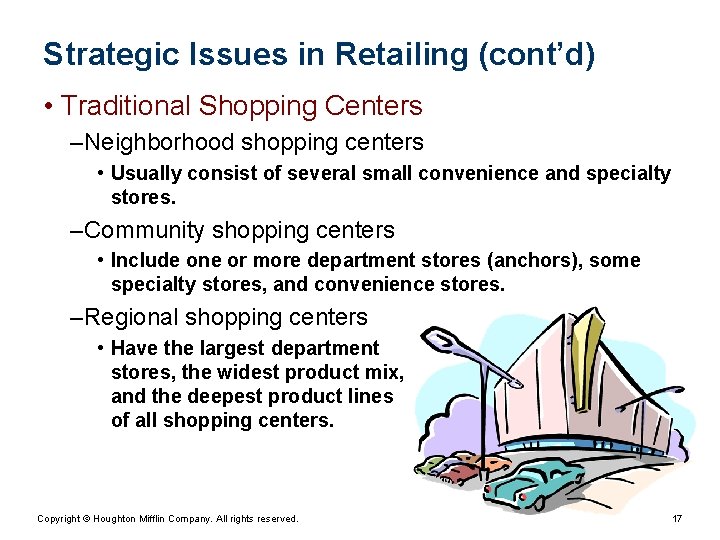 Strategic Issues in Retailing (cont'd)

• Traditional Shopping Centers

–Neighborhood shopping centers

• Usually consist of several small convenience and specialty stores.

–Community shopping centers

• Include one or more department stores (anchors), some specialty stores, and convenience stores.

–Regional shopping centers

• Have the largest department stores, the widest product mix, and the deepest product lines of all shopping centers.

Copyright © Houghton Mifflin Company. All rights reserved.

17